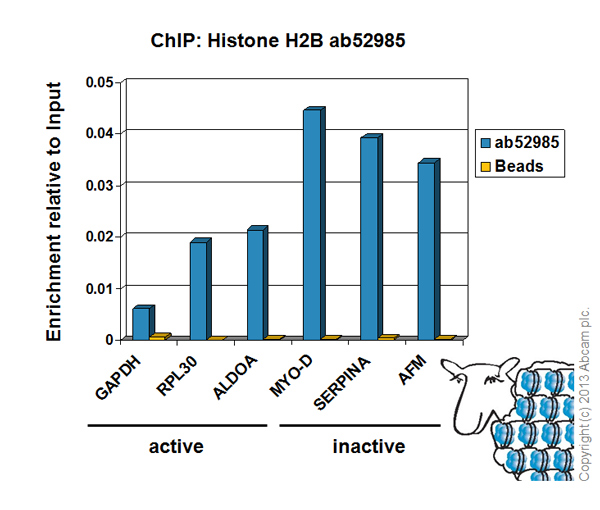 ChIP: Histone H2B ab52985

Enrichment relative to Input

0.05
0.04
0.03
0.02
0.01
0

ab52985
Beads

GAPDH
RPL30
ALDOA
MYO-D
SERPINA
AFM

active
inactive

Copyright (c) 2013 Abcam plc.